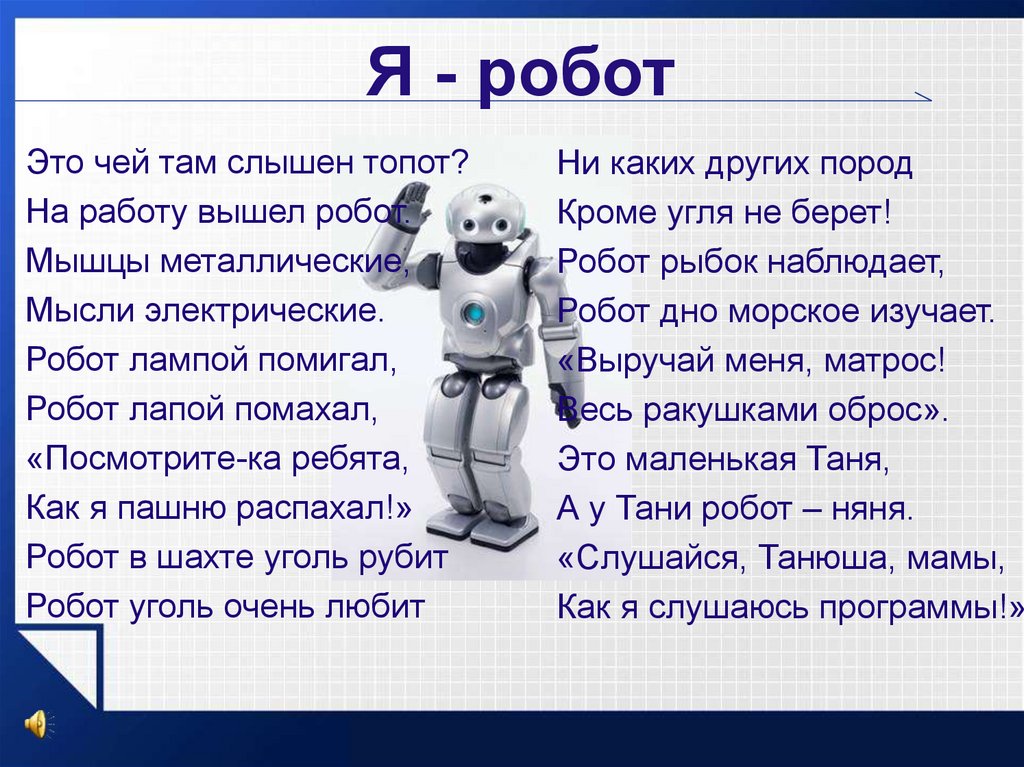 Я - робот

Это чей там слышен топот?
На работу вышел робот.
Мышцы металлические,
Мысли электрические.
Робот лампой помигал,
Робот лапой помахал,
«Посмотрите-ка ребята,
Как я пашню распахал!»
Робот в шахте уголь рубит
Робот уголь очень любит

Ни каких других пород
Кроме угля не берет!
Робот рыбок наблюдает,
Робот дно морское изучает.
«Выручай меня, матрос!
Весь ракушками оброс».
Это маленькая Таня,
А у Тани робот – няня.
«Слушайся, Танюша, мамы,
Как я слушаюсь программы!»